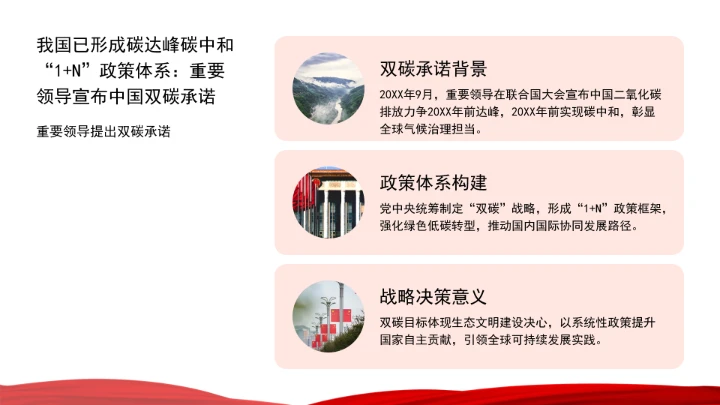 我国已形成碳达峰碳中和“1+N”政策体系：重要领导宣布中国双碳承诺

重要领导提出双碳承诺

双碳承诺背景

20XX年9月，重要领导在联合国大会宣布中国二氧化碳排放力争20XX年前达峰，20XX年前实现碳中和，彰显全球气候治理担当。

政策体系构建

党中央统筹制定“双碳”战略，形成“1+N”政策框架，强化绿色低碳转型，推动国内国际协同发展路径。

战略决策意义

双碳目标体现生态文明建设决心，以系统性政策提升国家自主贡献，引领全球可持续发展实践。